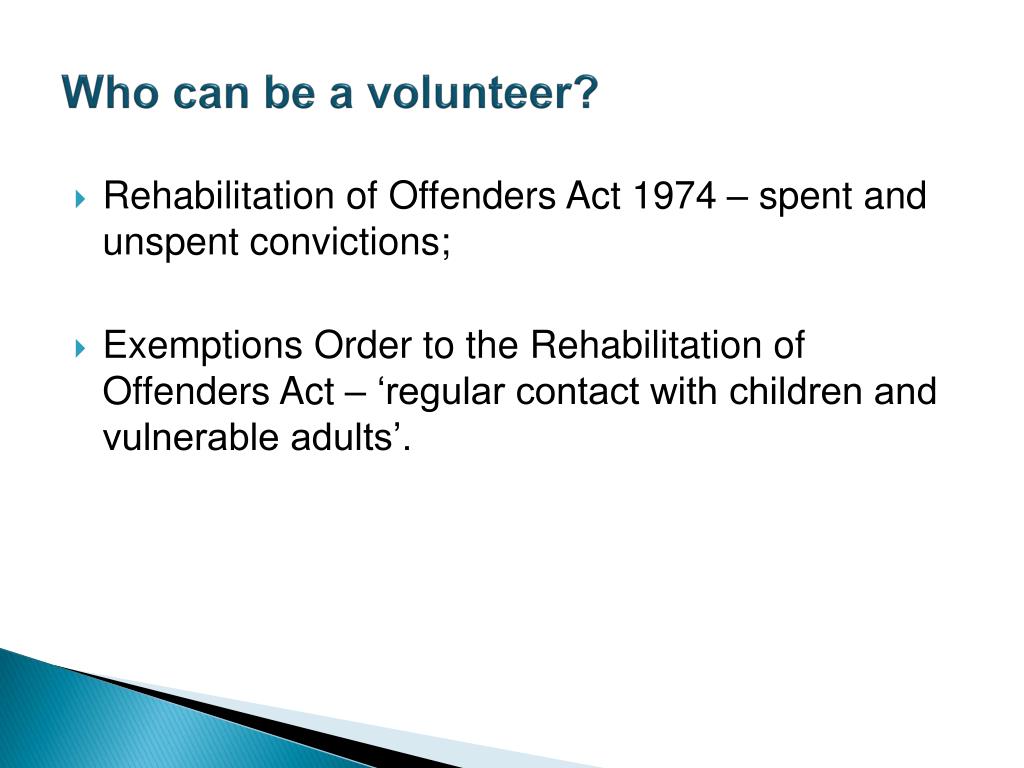 Who can be a volunteer?

Rehabilitation of Offenders Act 1974 – spent and unspent convictions;

Exemptions Order to the Rehabilitation of Offenders Act – ‘regular contact with children and vulnerable adults’.